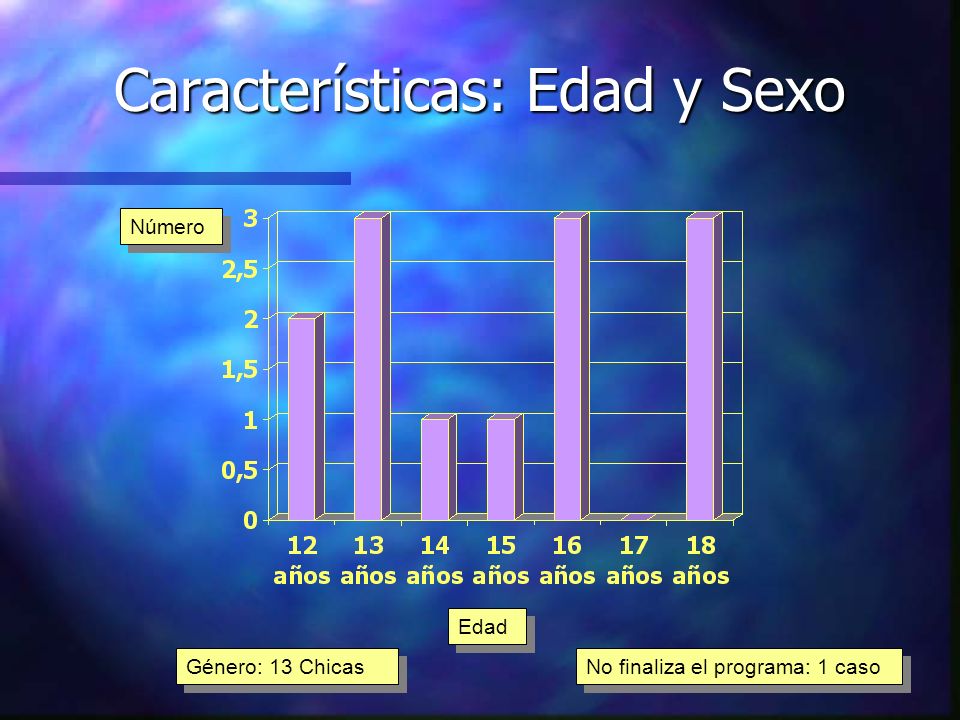 Características: Edad y Sexo

Número

3
2,5
2
1,5
1
0,5
0

12 años
13 años
14 años
15 años
16 años
17 años
18 años

Edad

Género: 13 Chicas

No finaliza el programa: 1 caso